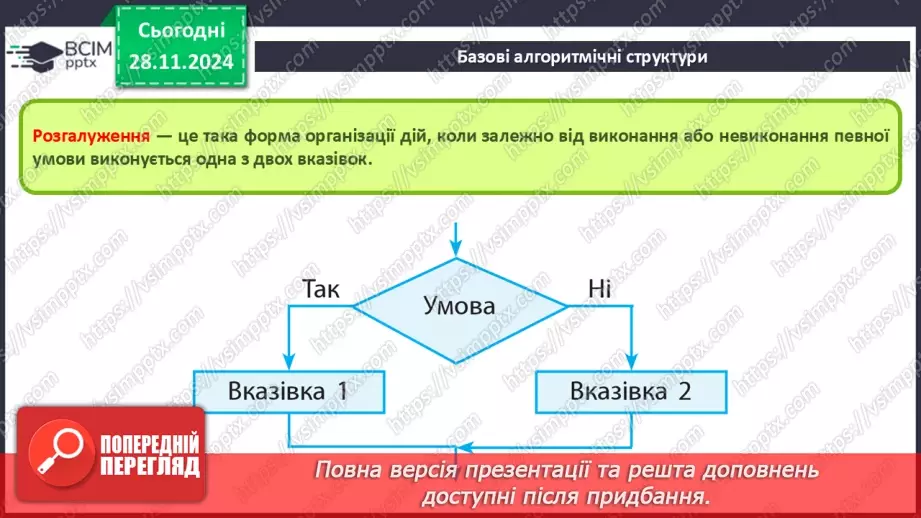 ВСІМ pptx

Сьогодні 28.11.2024

Базові алгоритмічні структури

Розгалуження — це така форма організації дій, коли залежно від виконання або невиконання певної умови виконується одна з двох вказівок.

Так

Умова

Ні

Вказівка 1

Вказівка 2

ПОПЕРЕДНІЙ ПЕРЕГЛЯД

Повна версія презентації та решта доповнень доступні після придбання.

https://vsimpptx.com